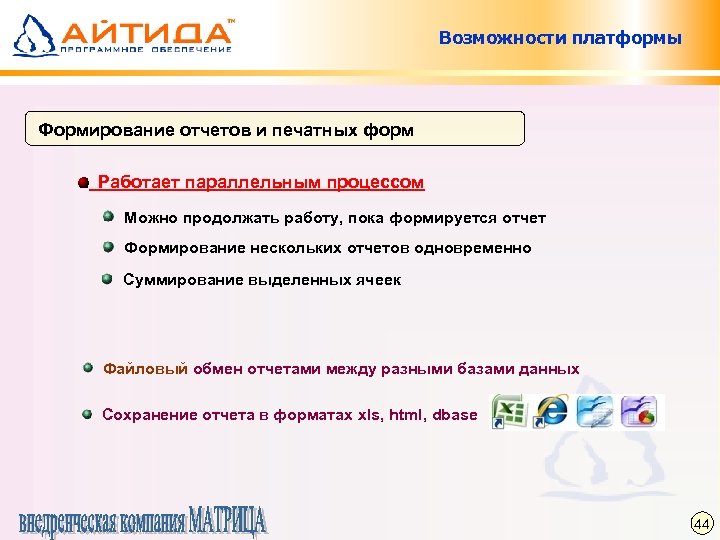 АЙТИДА™
ПРОГРАММНОЕ ОБЕСПЕЧЕНИЕ

Возможности платформы

Формирование отчетов и печатных форм

Работает параллельным процессом

Можно продолжать работу, пока формируется отчет

Формирование нескольких отчетов одновременно

Суммирование выделенных ячеек

Файловый обмен отчетами между разными базами данных

Сохранение отчета в форматах xls, html, dbase

внедренческая компания МАТРИЦА

44